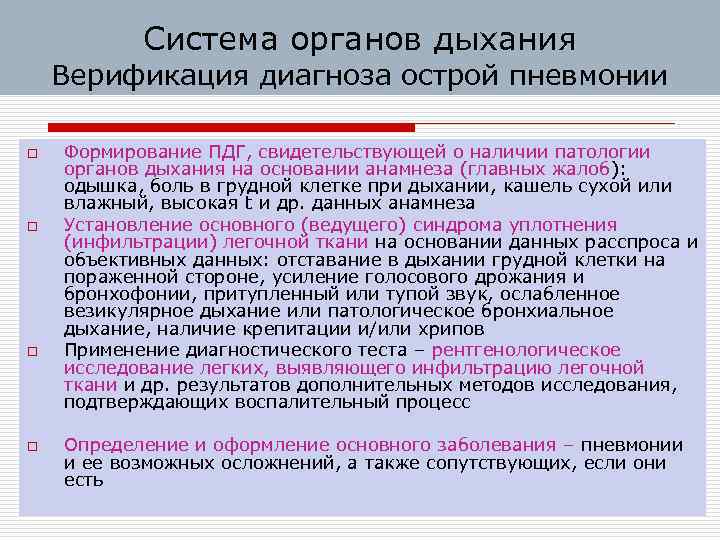 Система органов дыхания
Верификация диагноза острой пневмонии

□ Формирование ПДГ, свидетельствующей о наличии патологии органов дыхания на основании анамнеза (главных жалоб): одышка, боль в грудной клетке при дыхании, кашель сухой или влажный, высокая t и др. данных анамнеза

□ Установление основного (ведущего) синдрома уплотнения (инфильтрации) легочной ткани на основании данных расспроса и объективных данных: отставание в дыхании грудной клетки на пораженной стороне, усиление голосового дрожания и бронхофонии, притупленный или тупой звук, ослабленное везикулярное дыхание или патологическое бронхиальное дыхание, наличие крепитации и/или хрипов

□ Применение диагностического теста – рентгенологическое исследование легких, выявляющего инфильтрацию легочной ткани и др. результатов дополнительных методов исследования, подтверждающих воспалительный процесс

□ Определение и оформление основного заболевания – пневмонии и ее возможных осложнений, а также сопутствующих, если они есть